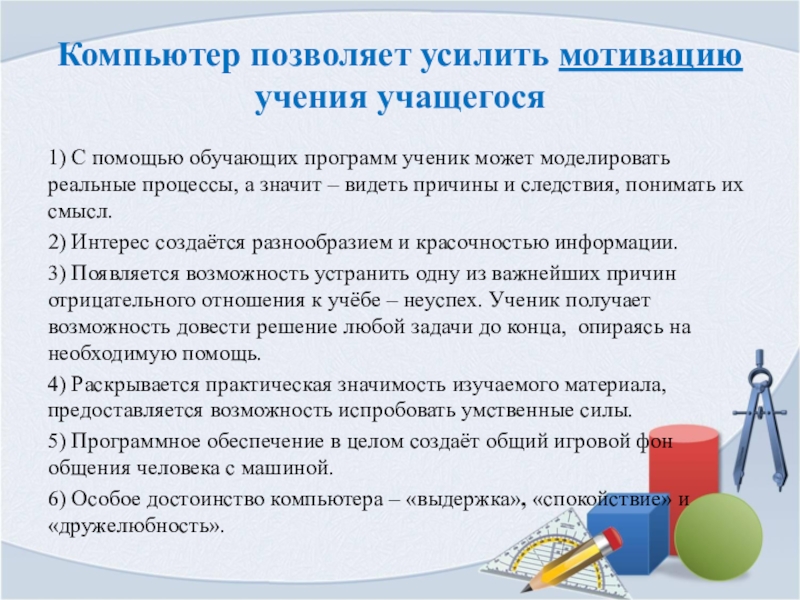 Компьютер позволяет усилить мотивацию учения учащегося

1) С помощью обучающих программ ученик может моделировать реальные процессы, а значит – видеть причины и следствия, понимать их смысл.

2) Интерес создаётся разнообразием и красочностью информации.

3) Появляется возможность устранить одну из важнейших причин отрицательного отношения к учёбе – неуспех. Ученик получает возможность довести решение любой задачи до конца, опираясь на необходимую помощь.

4) Раскрывается практическая значимость изучаемого материала, предоставляется возможность испробовать умственные силы.

5) Программное обеспечение в целом создаёт общий игровой фон общения человека с машиной.

6) Особое достоинство компьютера – «выдержка», «спокойствие» и «дружелюбность».